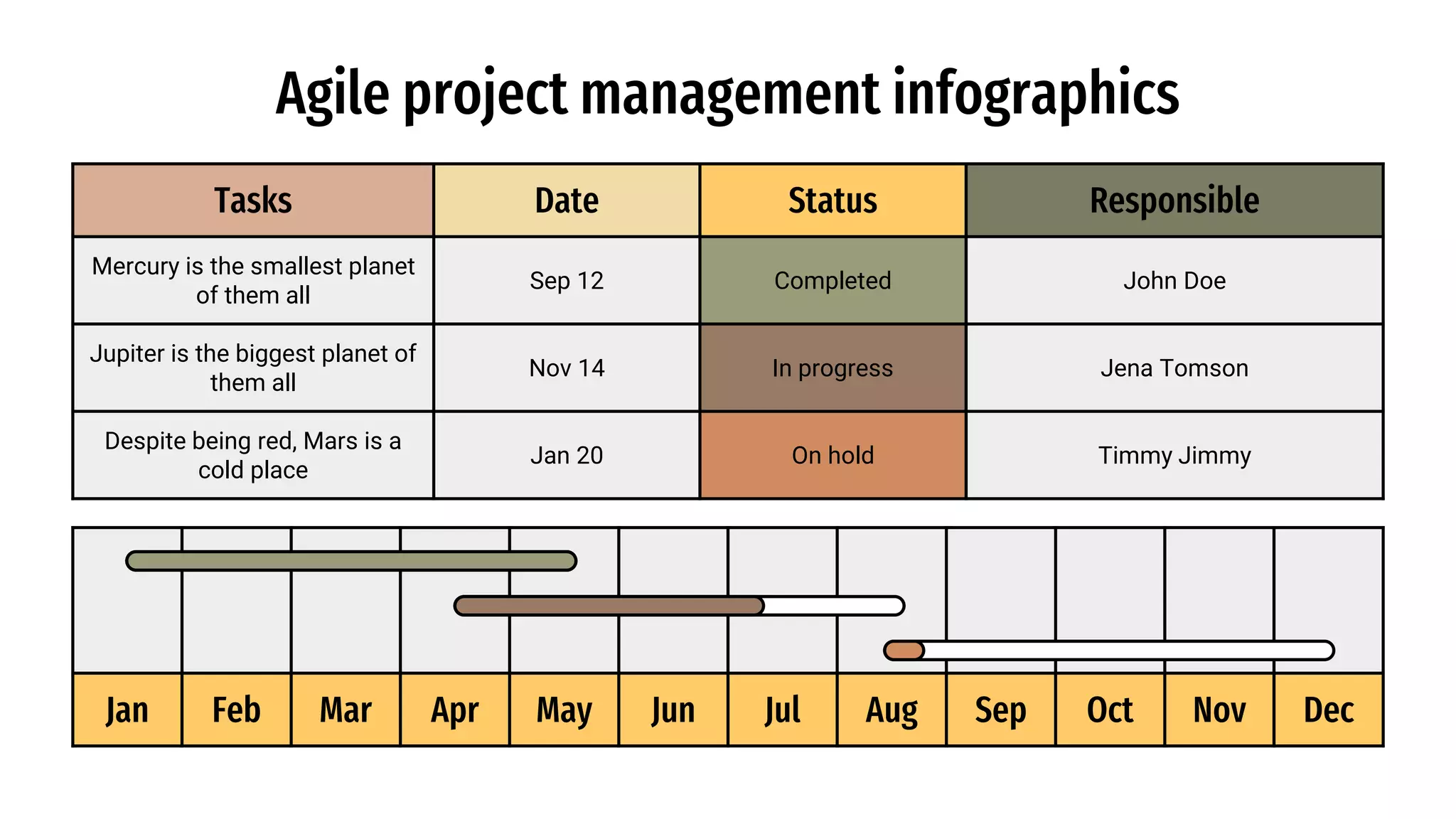 Agile project management infographics

| Tasks | Date | Status | Responsible |
|---|---|---|---|
| Mercury is the smallest planet of them all | Sep 12 | Completed | John Doe |
| Jupiter is the biggest planet of them all | Nov 14 | In progress | Jena Tomson |
| Despite being red, Mars is a cold place | Jan 20 | On hold | Timmy Jimmy |

| Jan | Feb | Mar | Apr | May | Jun | Jul | Aug | Sep | Oct | Nov | Dec |
|---|---|---|---|---|---|---|---|---|---|---|---|